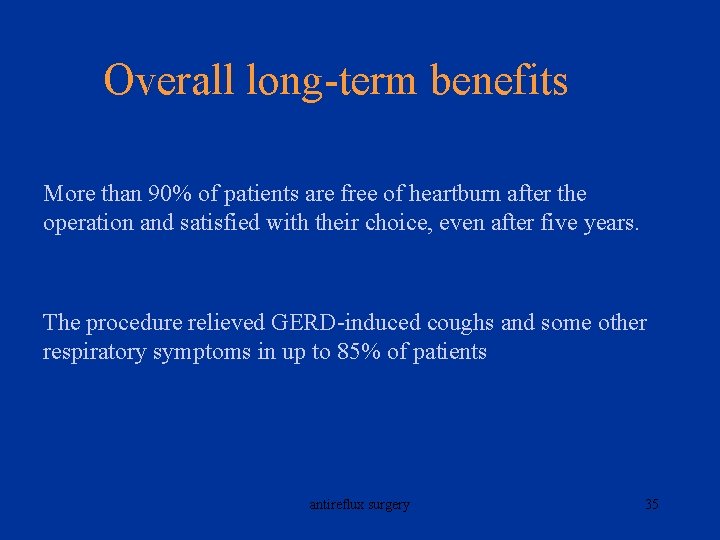 Overall long-term benefits

More than 90% of patients are free of heartburn after the operation and satisfied with their choice, even after five years.

The procedure relieved GERD-induced coughs and some other respiratory symptoms in up to 85% of patients

antireflux surgery

35